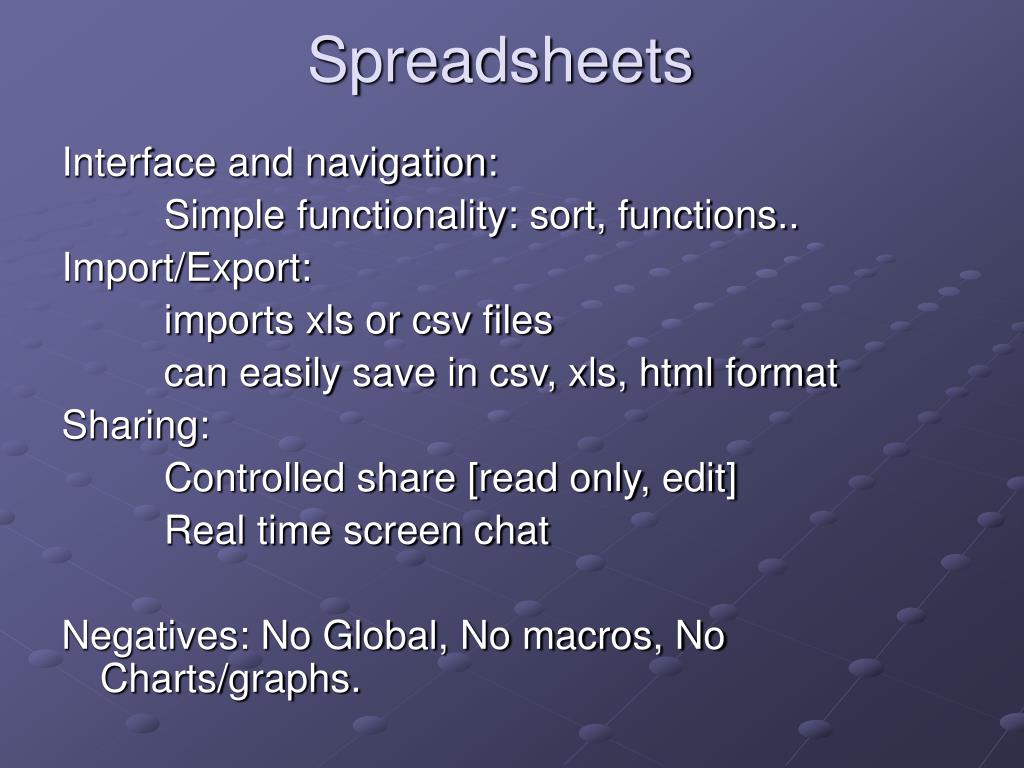 Spreadsheets

Interface and navigation:
Simple functionality: sort, functions..
Import/Export:
imports xls or csv files
can easily save in csv, xls, html format
Sharing:
Controlled share [read only, edit]
Real time screen chat

Negatives: No Global, No macros, No Charts/graphs.